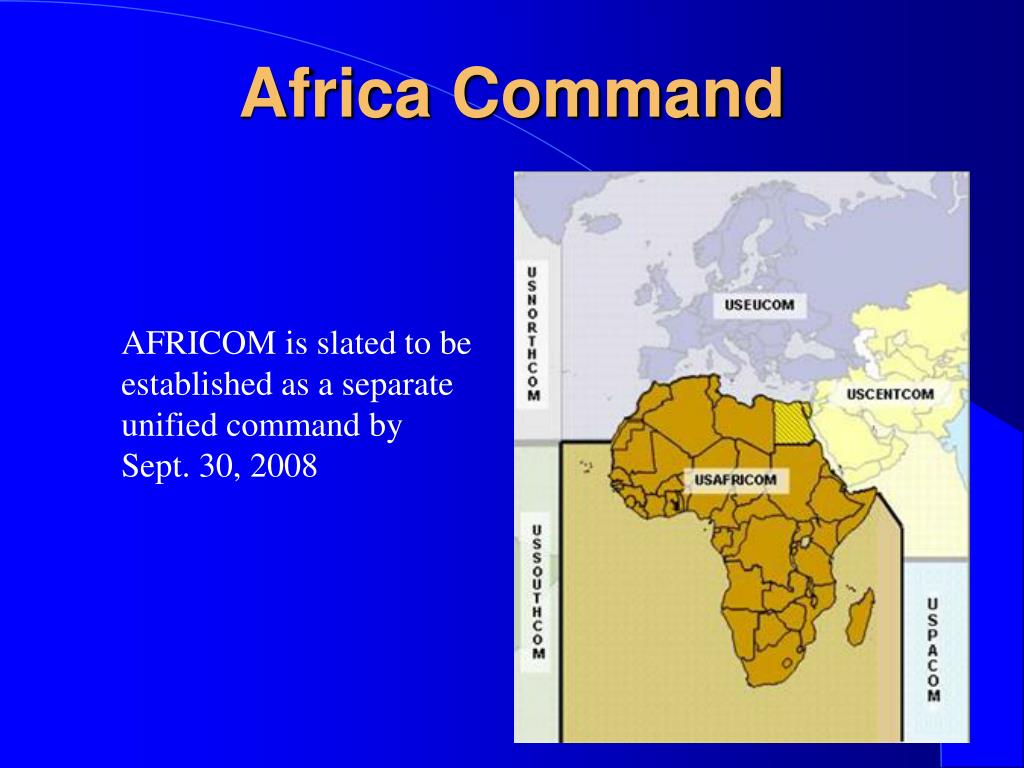 Africa Command

AFRICOM is slated to be established as a separate unified command by Sept. 30, 2008

USNORTHCOM

USEUCOM

USCENTCOM

USAFRICOM

USSOUTHCOM

USPACOM